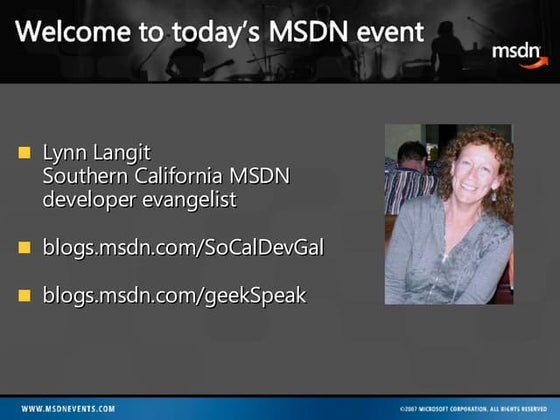 Welcome to today's MSDN event

msdn

- Lynn Langit
Southern California MSDN developer evangelist

- blogs.msdn.com/SoCalDevGal

- blogs.msdn.com/geekSpeak

WWW.MSDNEVENTS.COM

©2007 MICROSOFT CORPORATION. ALL RIGHTS RESERVED